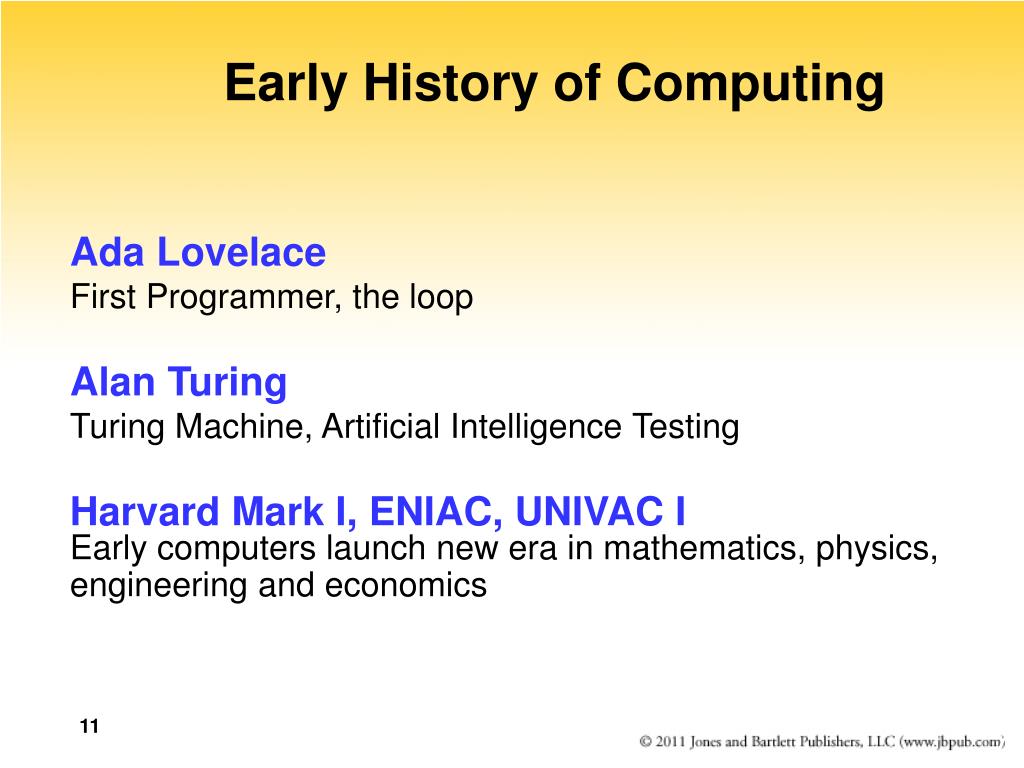 Early History of Computing

Ada Lovelace
First Programmer, the loop

Alan Turing
Turing Machine, Artificial Intelligence Testing

Harvard Mark I, ENIAC, UNIVAC I
Early computers launch new era in mathematics, physics, engineering and economics

11

© 2011 Jones and Bartlett Publishers, LLC (www.jbpub.com)